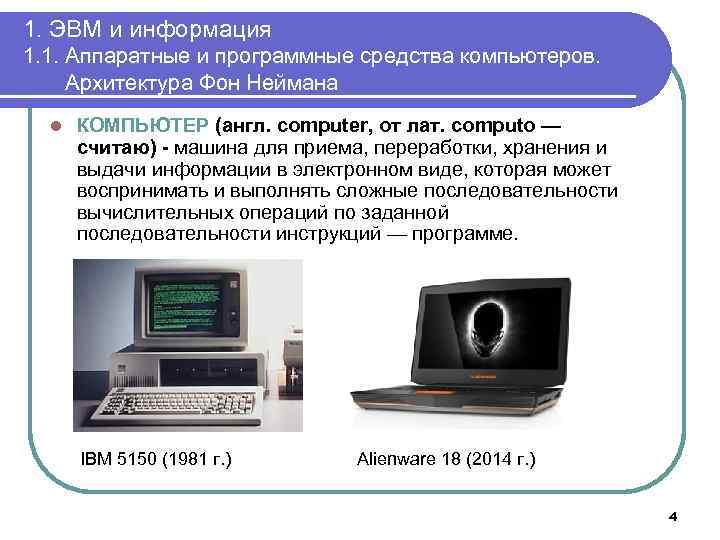 1. ЭВМ и информация
1.1. Аппаратные и программные средства компьютеров. Архитектура Фон Неймана

КОМПЬЮТЕР (англ. computer, от лат. computo — считаю) - машина для приема, переработки, хранения и выдачи информации в электронном виде, которая может воспринимать и выполнять сложные последовательности вычислительных операций по заданной последовательности инструкций — программе.

IBM 5150 (1981 г.)

Alienware 18 (2014 г.)

4